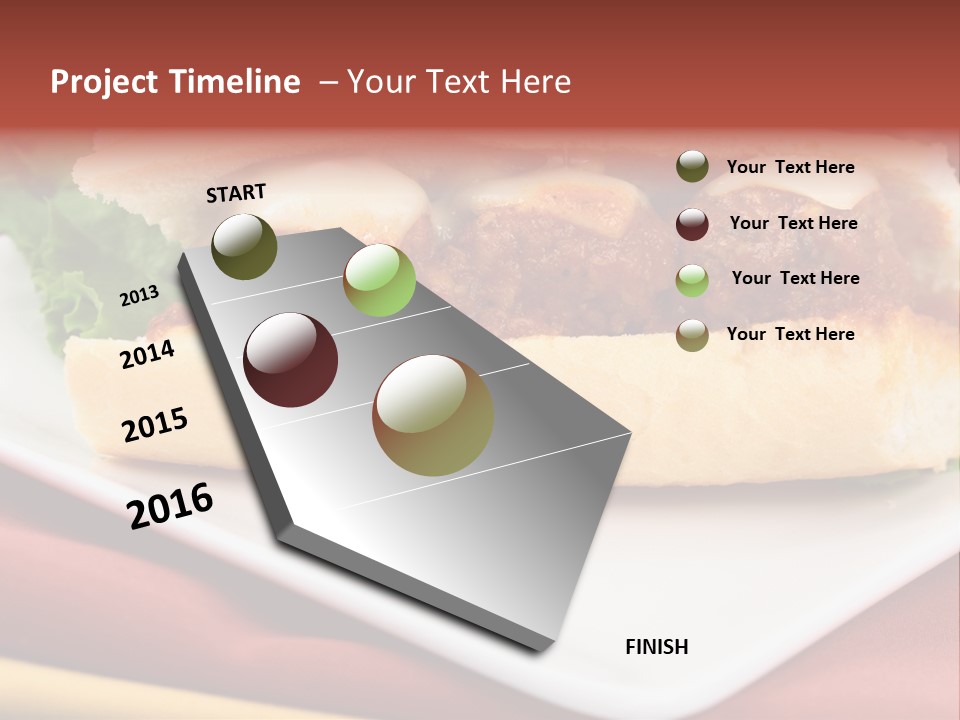 Project Timeline – Your Text Here

START

2013

2014

2015

2016

FINISH

Your Text Here

Your Text Here

Your Text Here

Your Text Here